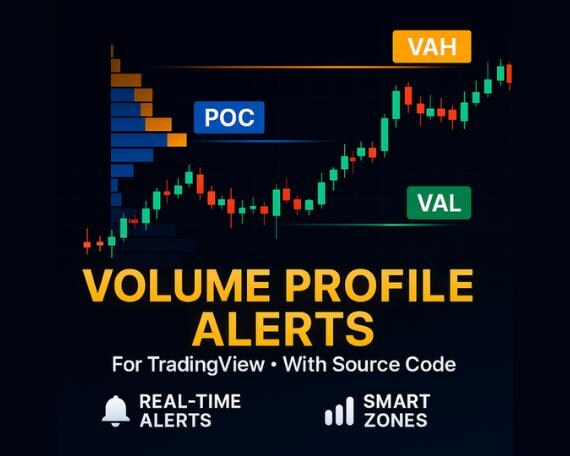 VAH

POC

VAL

VOLUME PROFILE ALERTS

For TradingView • With Source Code

REAL-TIME ALERTS

SMART ZONES